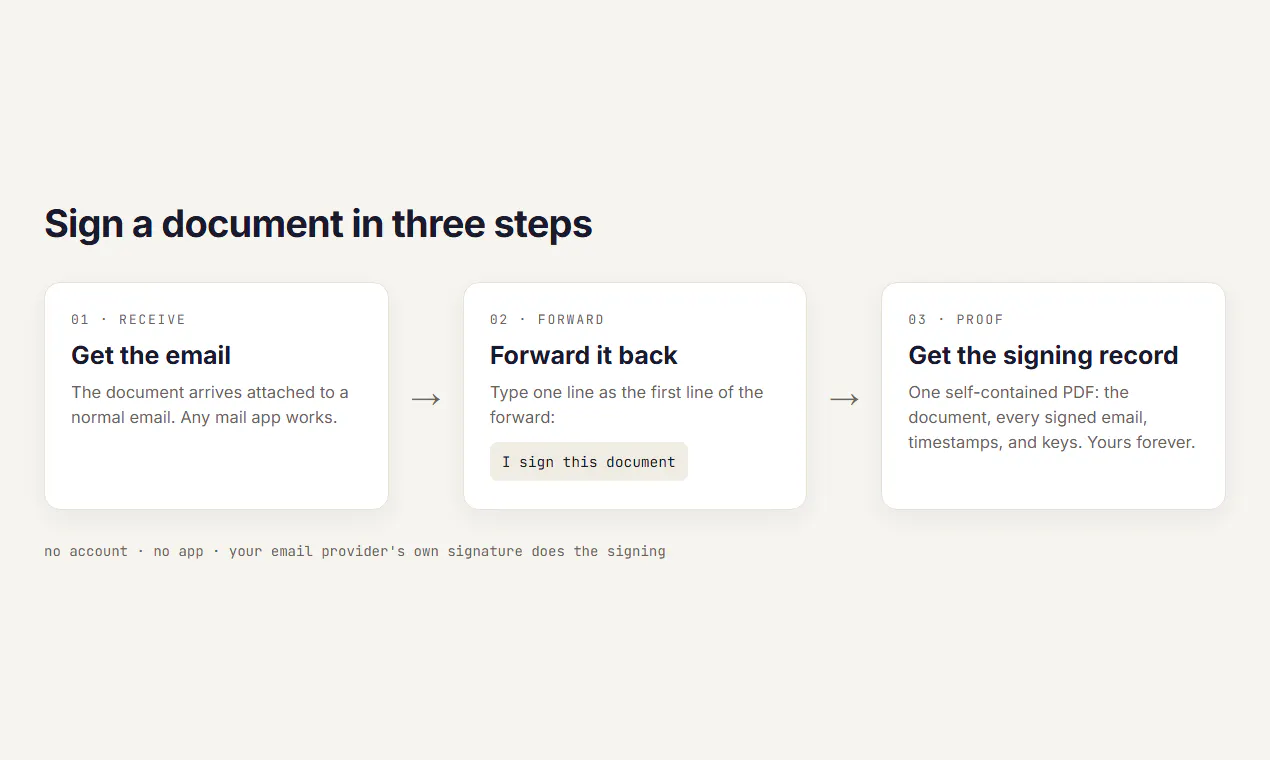 Sign a document in three steps

01 · RECEIVE

Get the email

The document arrives attached to a normal email. Any mail app works.

→

02 · FORWARD

Forward it back

Type one line as the first line of the forward:

I sign this document

→

03 · PROOF

Get the signing record

One self-contained PDF: the document, every signed email, timestamps, and keys. Yours forever.

no account · no app · your email provider's own signature does the signing